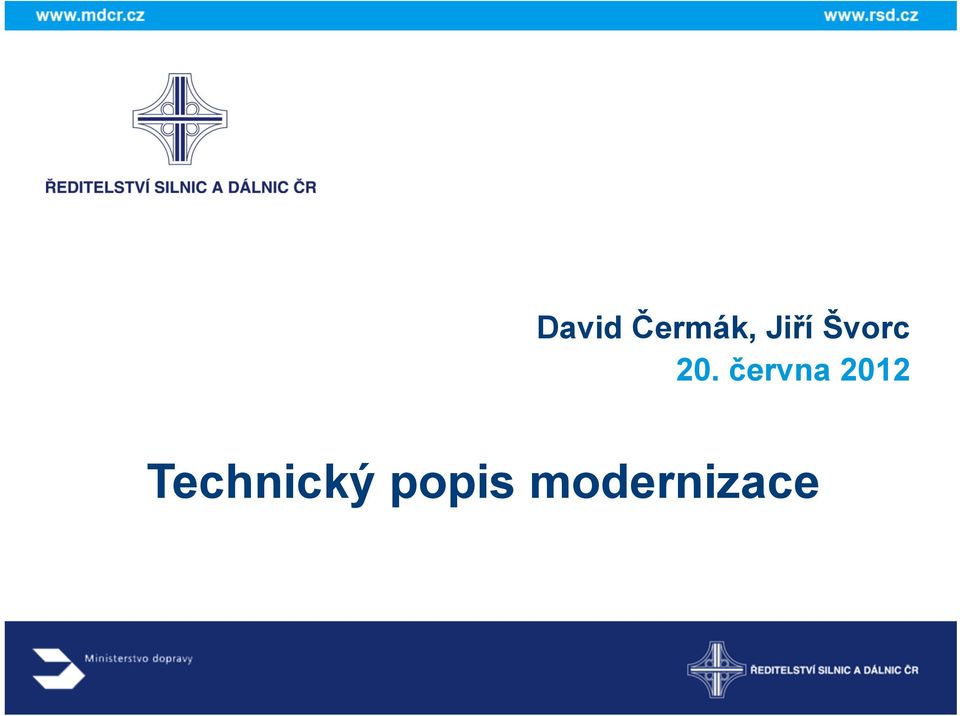 www.mdcr.cz

www.rsd.cz

ŘEDITELSTVÍ SILNIC A DÁLNIC ČR

David Čermák, Jiří Švorc

20. června 2012

Technický popis modernizace

Ministerstvo dopravy

ŘEDITELSTVÍ SILNIC A DÁLNIC ČR